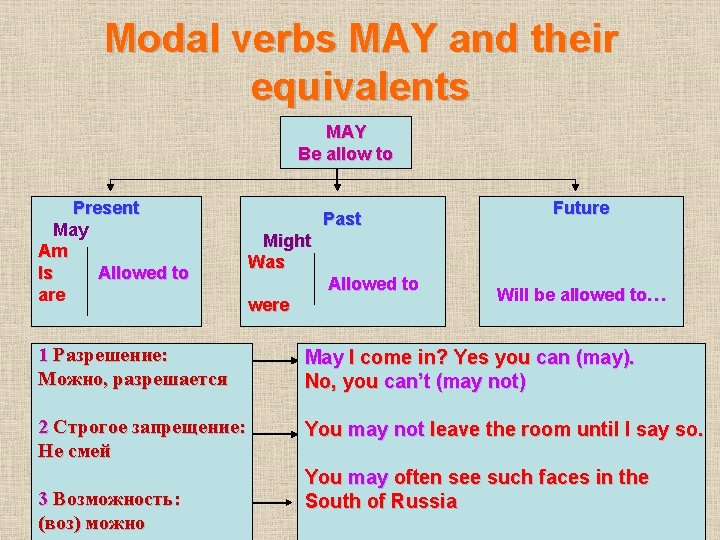 Modal verbs MAY and their equivalents

MAY
Be allow to

Present
May
Am
Is
are
Allowed to

Past
Might
Was
were
Allowed to

Future
Will be allowed to…

1 Разрешение:
Можно, разрешается

2 Строгое запрещение:
Не смей

3 Возможность:
(воз) можно

May I come in? Yes you can (may).
No, you can't (may not)

You may not leave the room until I say so.

You may often see such faces in the South of Russia